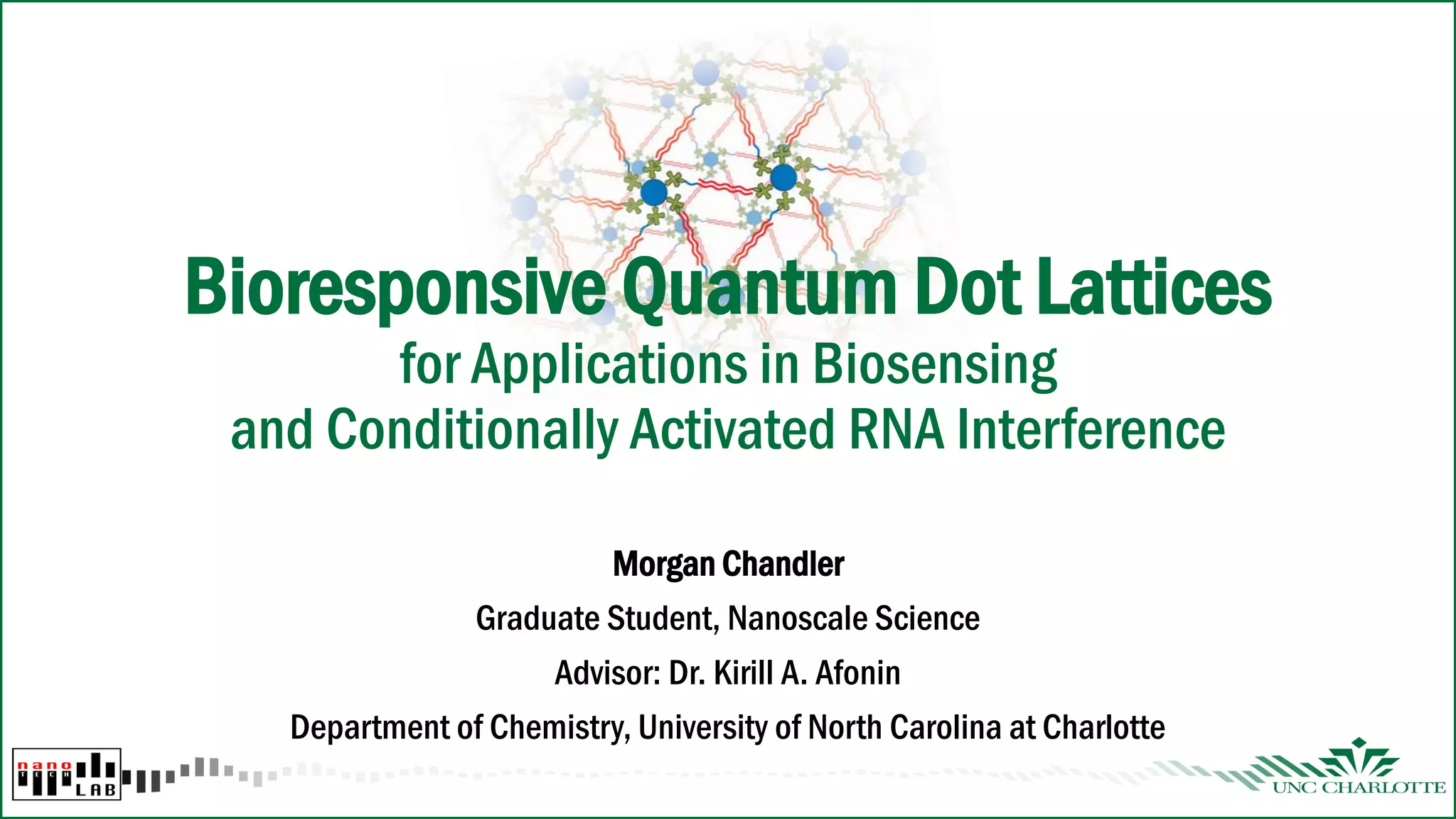 Bioresponsive Quantum Dot Lattices
for Applications in Biosensing
and Conditionally Activated RNA Interference

Morgan Chandler
Graduate Student, Nanoscale Science
Advisor: Dr. Kirill A. Afonin
Department of Chemistry, University of North Carolina at Charlotte

nano TECH LAB

UNC CHARLOTTE